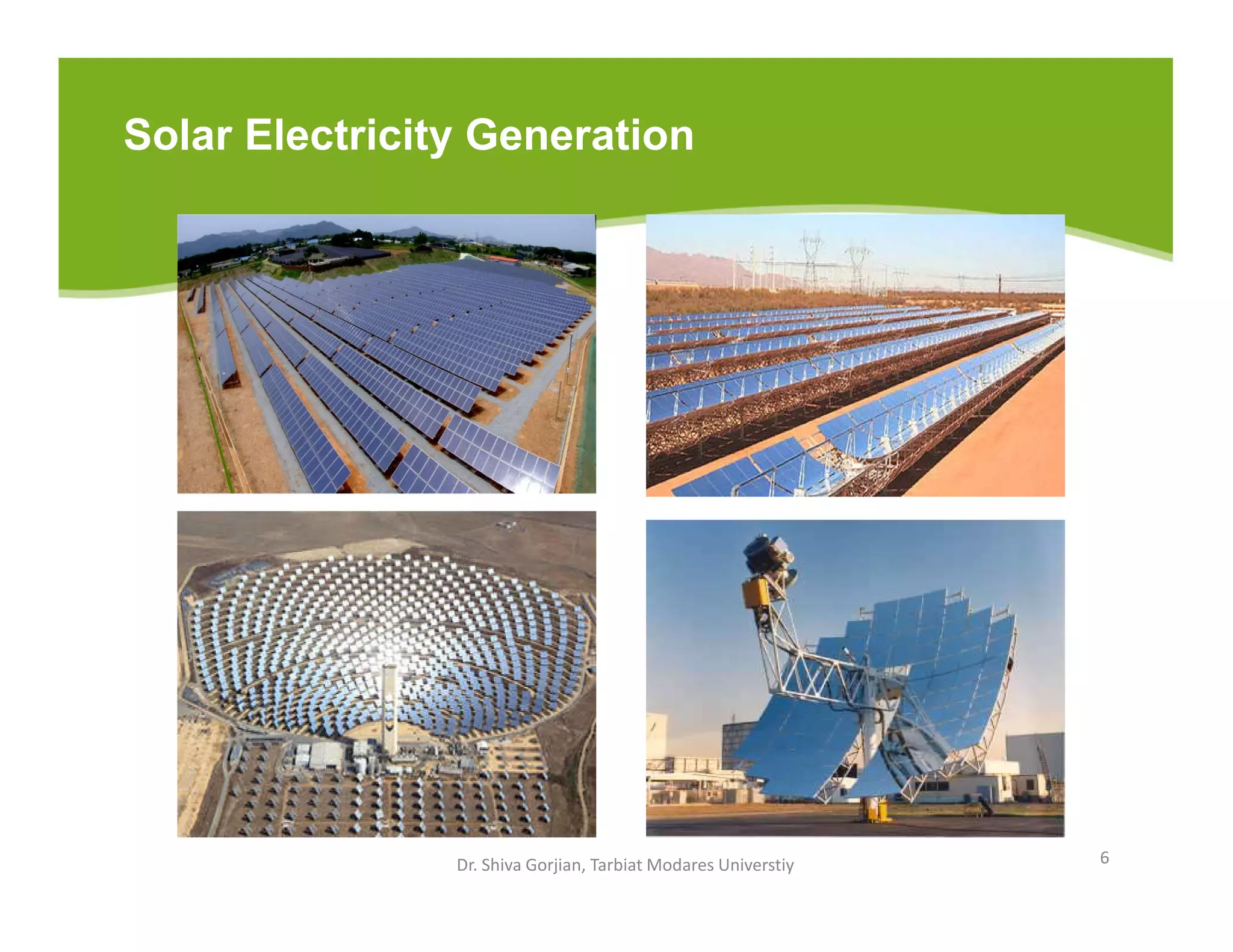 Solar Electricity Generation

Dr. Shiva Gorjian, Tarbiat Modares Universtiy

6